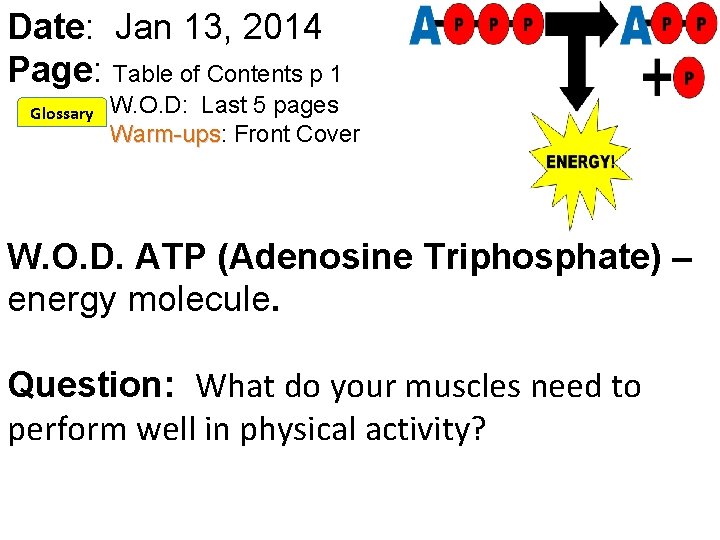 Date: Jan 13, 2014
Page: Table of Contents p 1
Glossary W.O.D: Last 5 pages
Warm-ups: Front Cover

A P P P A P P
+ P
ENERGY!

W.O.D. ATP (Adenosine Triphosphate) – energy molecule.

Question: What do your muscles need to perform well in physical activity?